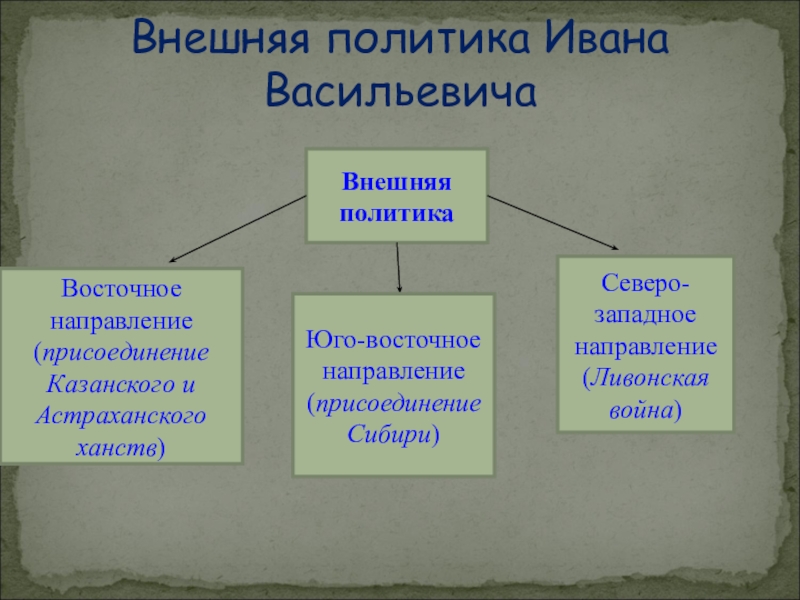 Внешняя политика Ивана Васильевича

Внешняя политика

Восточное направление (присоединение Казанского и Астраханского ханств)

Юго-восточное направление (присоединение Сибири)

Северо-западное направление (Ливонская война)